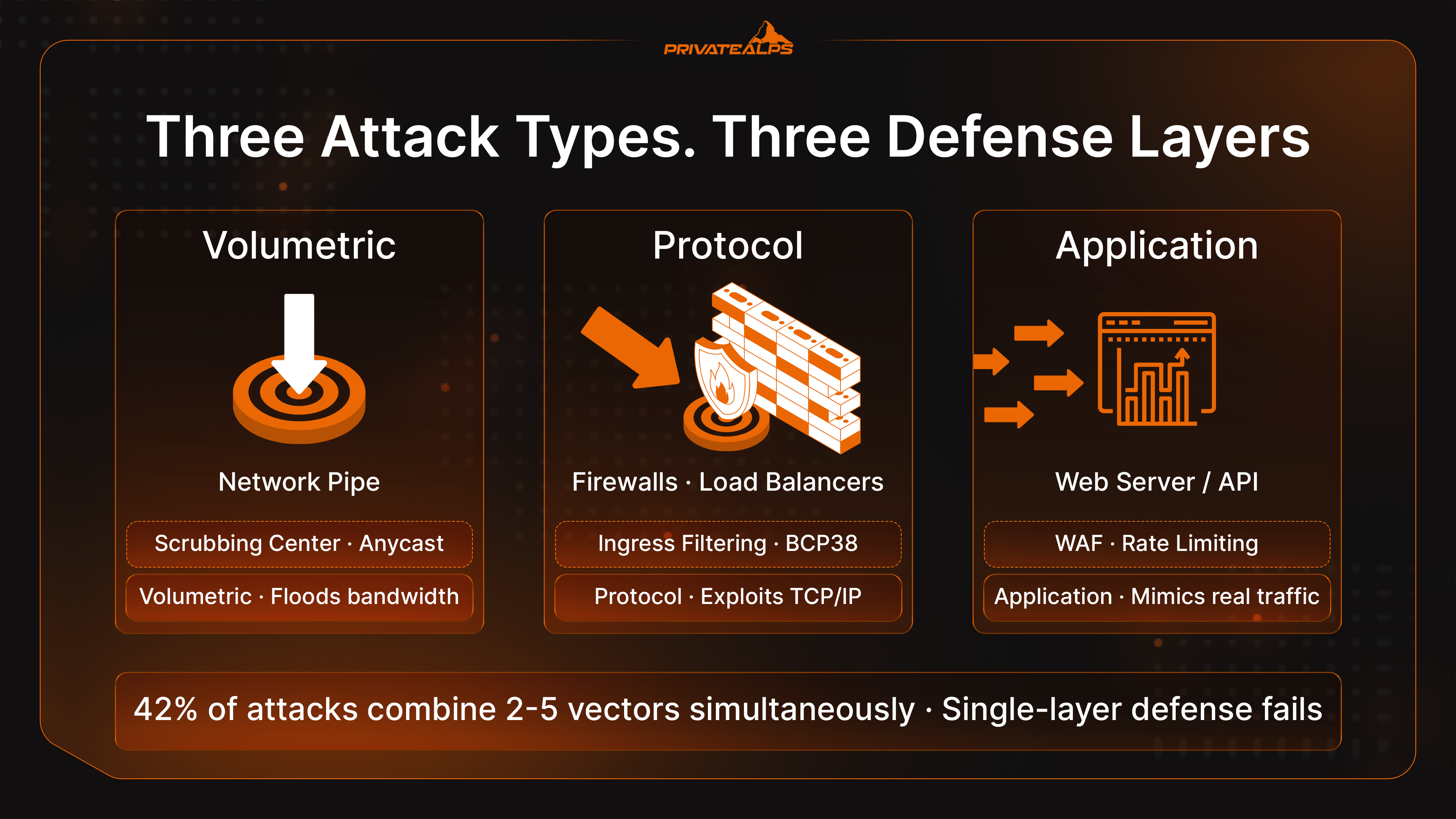 PRIVATEALPS

Three Attack Types. Three Defense Layers

Volumetric

Network Pipe

Scrubbing Center · Anycast

Volumetric · Floods bandwidth

Protocol

Firewalls · Load Balancers

Ingress Filtering · BCP38

Protocol · Exploits TCP/IP

Application

Web Server / API

WAF · Rate Limiting

Application · Mimics real traffic

42% of attacks combine 2-5 vectors simultaneously · Single-layer defense fails